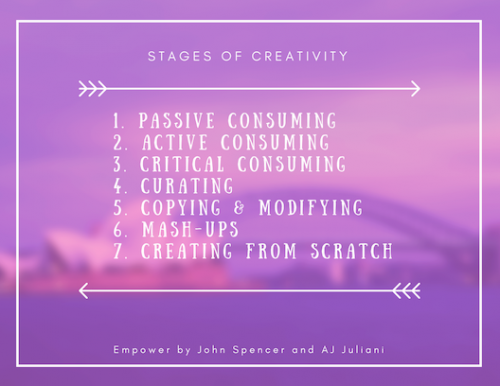 STAGES OF CREATIVITY

1. PASSIVE CONSUMING
2. ACTIVE CONSUMING
3. CRITICAL CONSUMING
4. CURATING
5. COPYING & MODIFYING
6. MASH-UPS
7. CREATING FROM SCRATCH

Empower by John Spencer and AJ Juliani